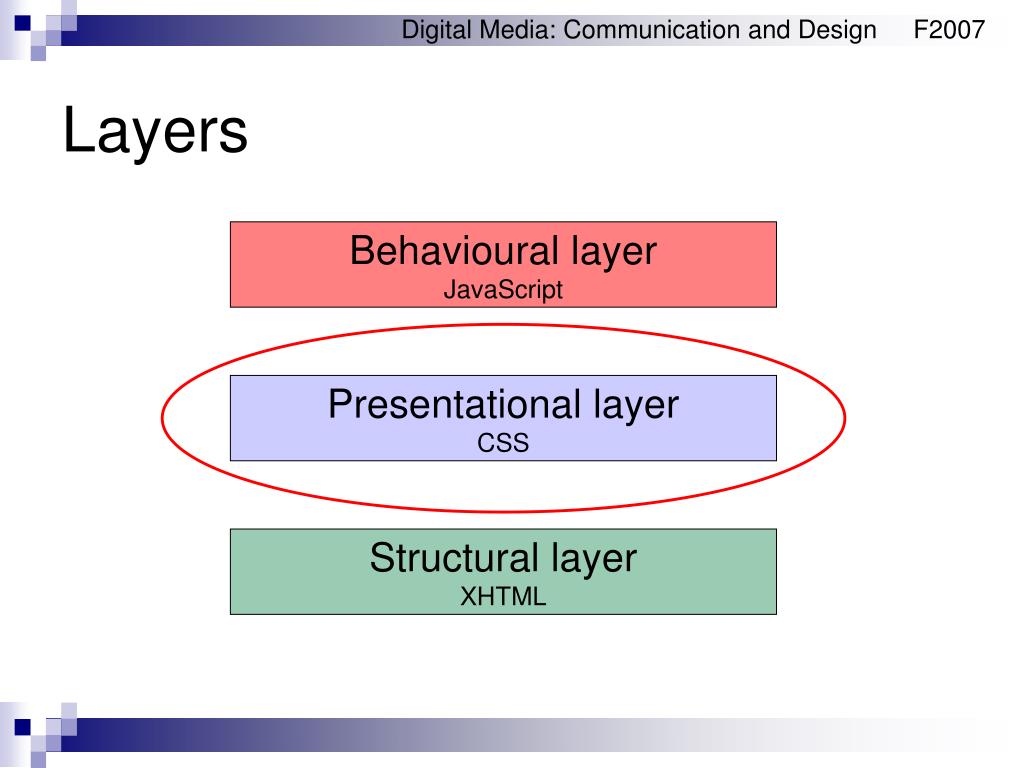 Digital Media: Communication and Design F2007

Layers

Behavioural layer
JavaScript

Presentational layer
CSS

Structural layer
XHTML